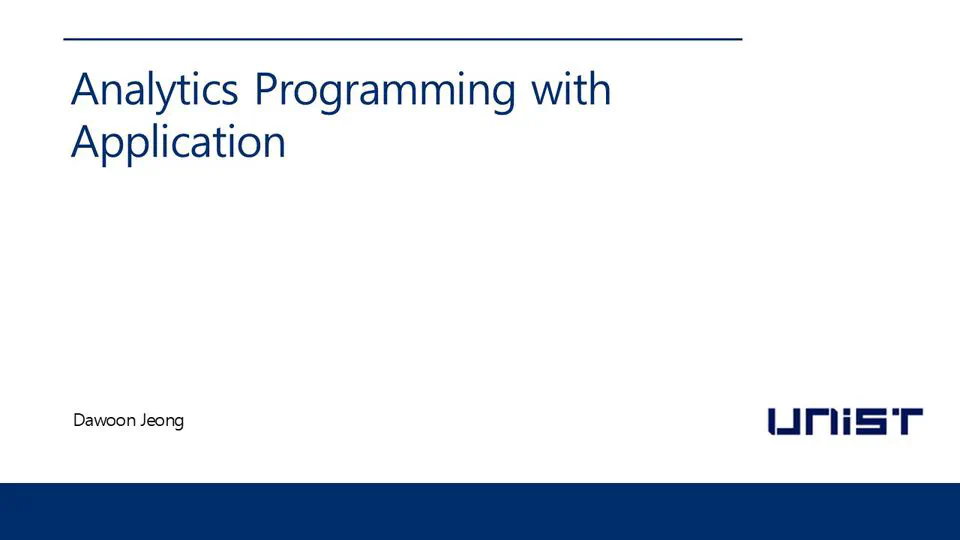 Analytics Programming with Application

Dawoon Jeong

UNIST